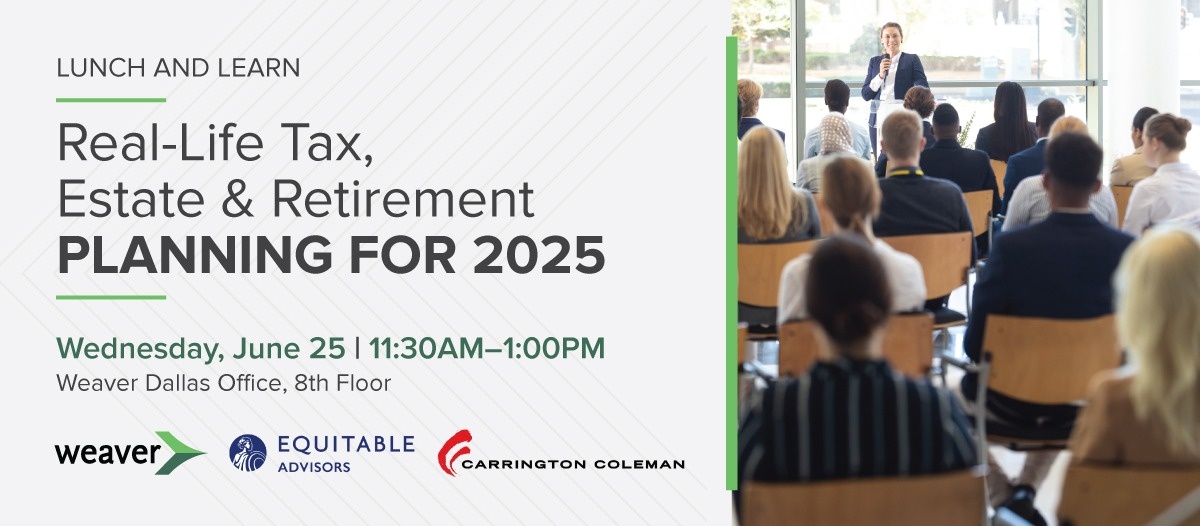 LUNCH AND LEARN

Real-Life Tax, Estate & Retirement PLANNING FOR 2025

Wednesday, June 25 | 11:30AM–1:00PM
Weaver Dallas Office, 8th Floor

weaver

EQUITABLE ADVISORS

CARRINGTON COLEMAN